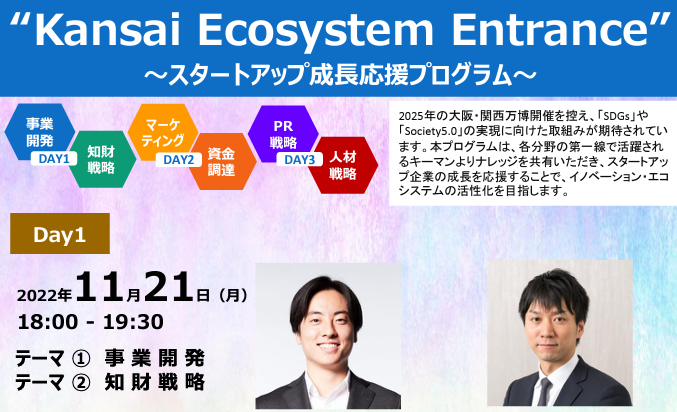 “Kansai Ecosystem Entrance”
～スタートアップ成長応援プログラム～

事業開発

DAY1

知財戦略

マーケティング

DAY2

資金調達

PR戦略

DAY3

人材戦略

2025年の大阪・関西万博開催を控え、「SDGs」や「Society5.0」の実現に向けた取組みが期待されています。本プログラムは、各分野の第一線で活躍されるキーマンよりナレッジを共有いただき、スタートアップ企業の成長を応援することで、イノベーション・エコシステムの活性化を目指します。

Day1

2022年11月21日（月）
18:00 - 19:30

テーマ ① 事業開発
テーマ ② 知財戦略